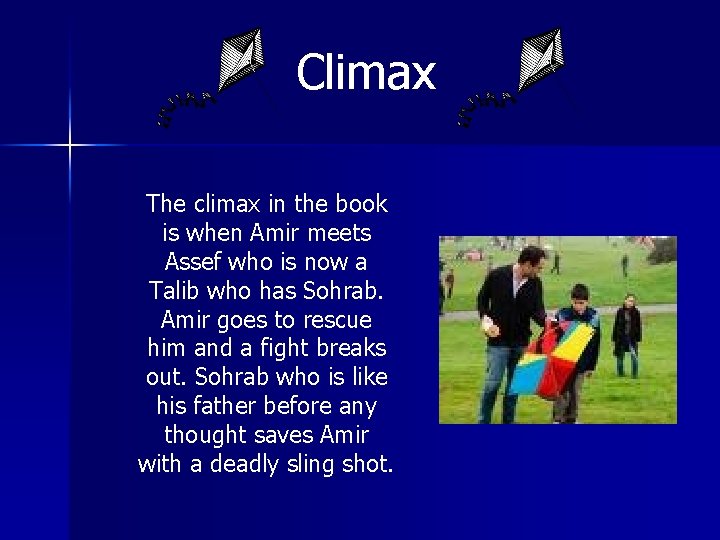 Climax

The climax in the book is when Amir meets Assef who is now a Talib who has Sohrab. Amir goes to rescue him and a fight breaks out. Sohrab who is like his father before any thought saves Amir with a deadly sling shot.